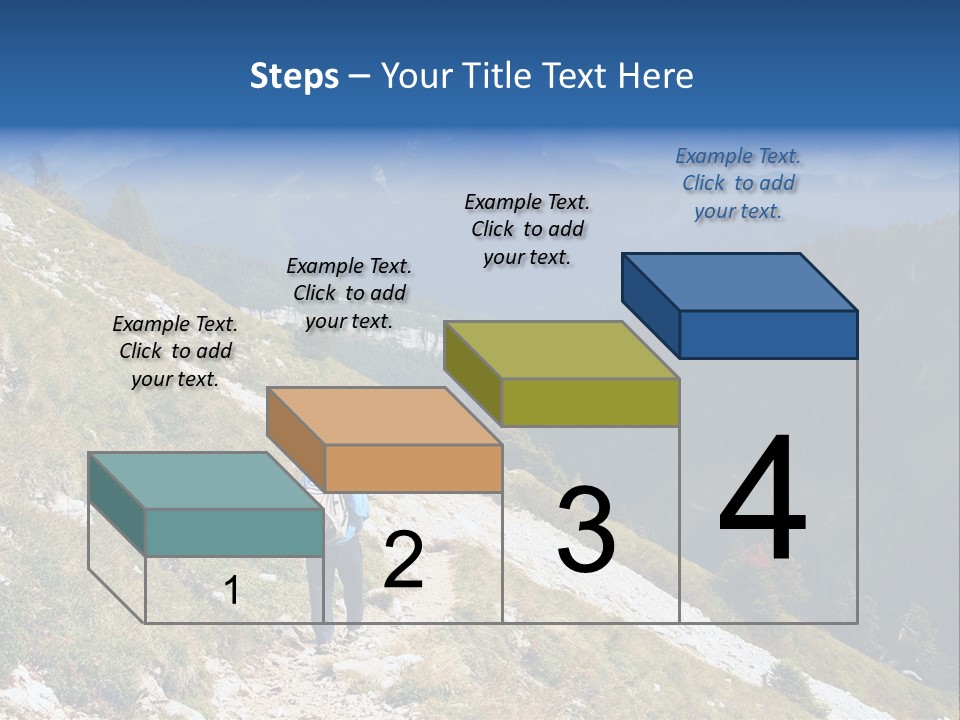 Steps – Your Title Text Here

Example Text. Click to add your text.

Example Text. Click to add your text.

Example Text. Click to add your text.

Example Text. Click to add your text.

1

2

3

4